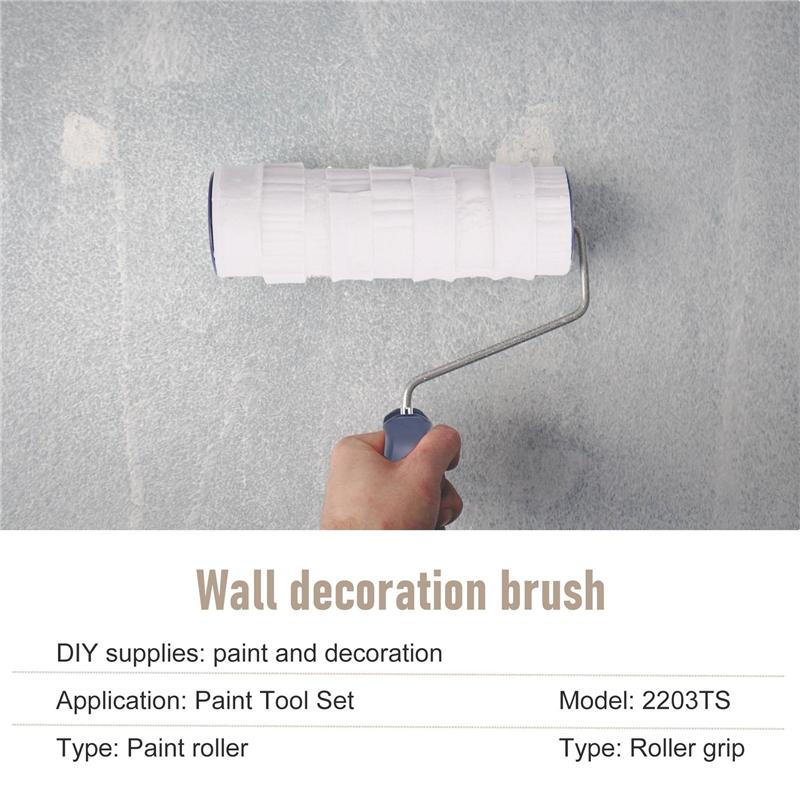 Wall decoration brush

DIY supplies: paint and decoration

Application: Paint Tool Set

Model: 2203TS

Type: Paint roller

Type: Roller grip